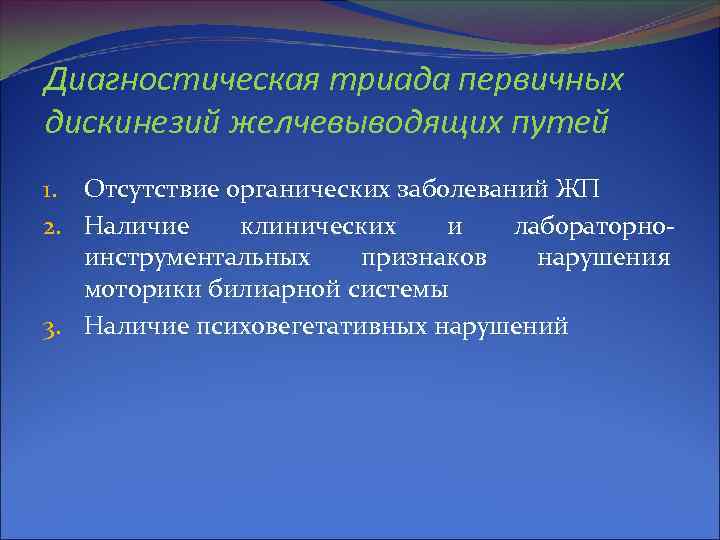 Диагностическая триада первичных дискинезий желчевыводящих путей

1. Отсутствие органических заболеваний ЖП
2. Наличие клинических и лабораторно-инструментальных признаков нарушения моторики билиарной системы
3. Наличие психовегетативных нарушений